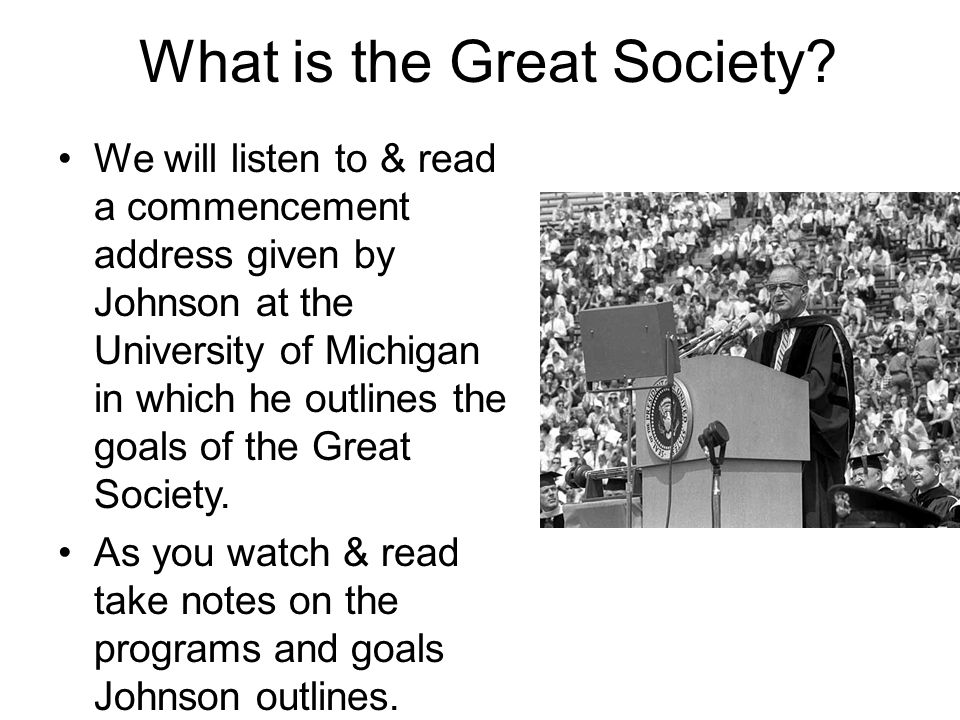 What is the Great Society?

• We will listen to & read a commencement address given by Johnson at the University of Michigan in which he outlines the goals of the Great Society.

• As you watch & read take notes on the programs and goals Johnson outlines.